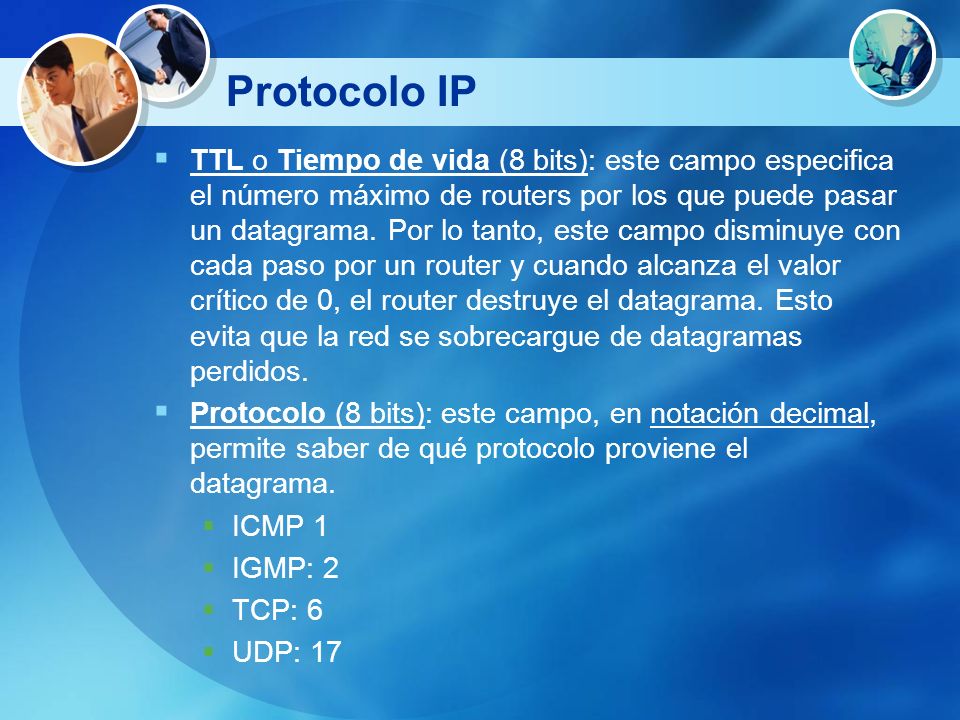 Protocolo IP

TTL o Tiempo de vida (8 bits): este campo especifica el número máximo de routers por los que puede pasar un datagrama. Por lo tanto, este campo disminuye con cada paso por un router y cuando alcanza el valor crítico de 0, el router destruye el datagrama. Esto evita que la red se sobrecargue de datagramas perdidos.

Protocolo (8 bits): este campo, en notación decimal, permite saber de qué protocolo proviene el datagrama.

ICMP 1
IGMP: 2
TCP: 6
UDP: 17